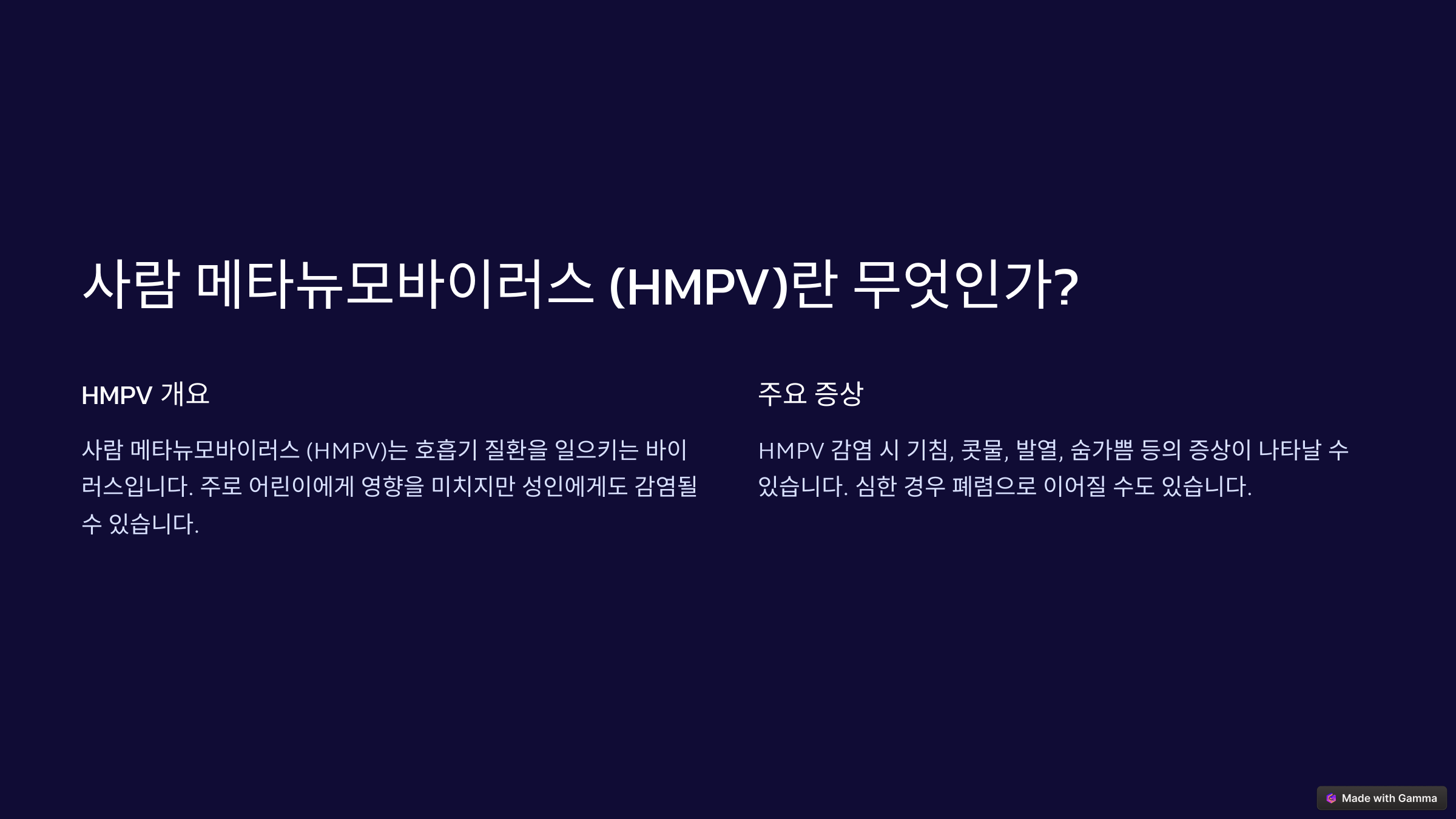 사람 메타뉴모바이러스 (HMPV)란 무엇인가?

HMPV 개요

사람 메타뉴모바이러스 (HMPV)는 호흡기 질환을 일으키는 바이러스입니다. 주로 어린이에게 영향을 미치지만 성인에게도 감염될 수 있습니다.

주요 증상

HMPV 감염 시 기침, 콧물, 발열, 숨가쁨 등의 증상이 나타날 수 있습니다. 심한 경우 폐렴으로 이어질 수도 있습니다.

Made with Gamma